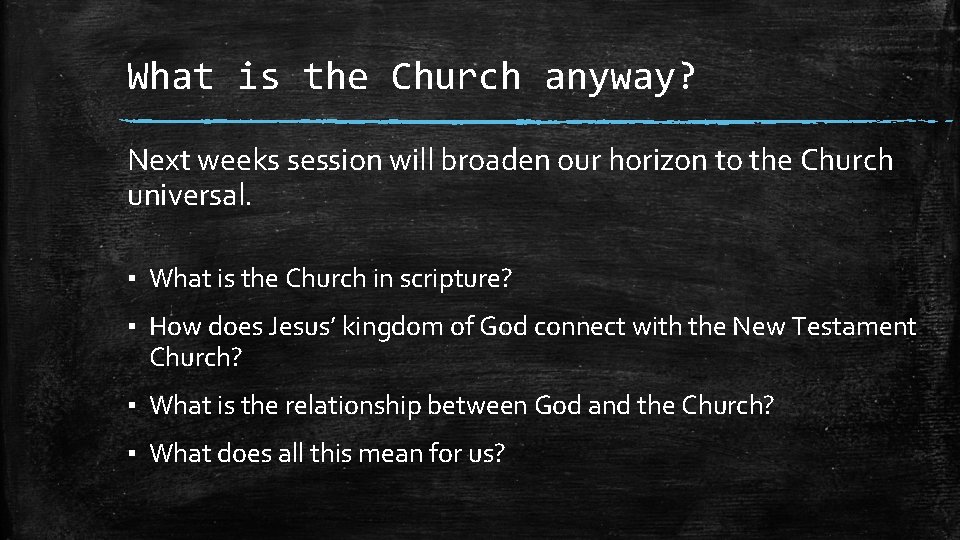 What is the Church anyway?

Next weeks session will broaden our horizon to the Church universal.

▪ What is the Church in scripture?

▪ How does Jesus’ kingdom of God connect with the New Testament Church?

▪ What is the relationship between God and the Church?

▪ What does all this mean for us?